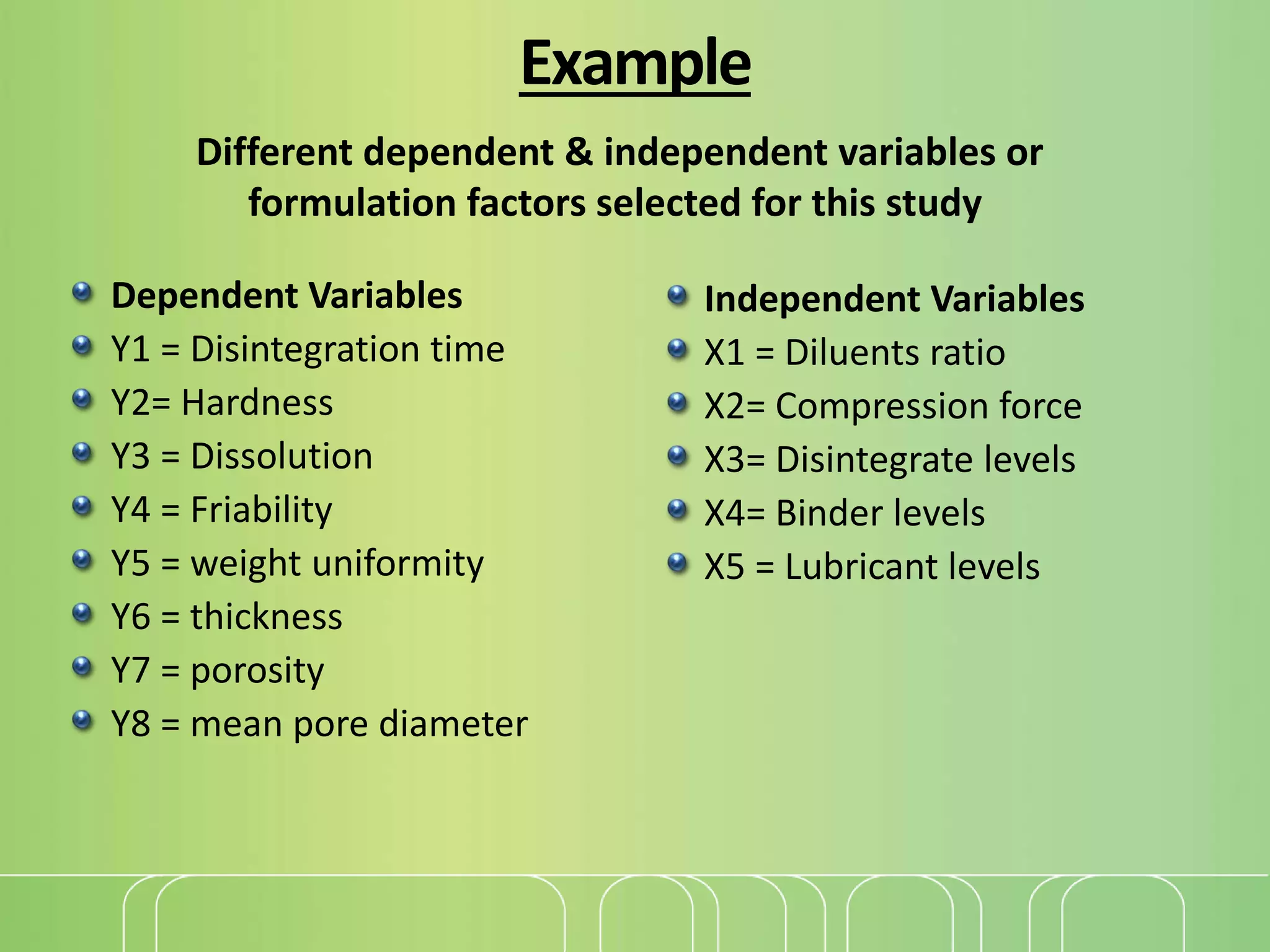 Example

Different dependent & independent variables or formulation factors selected for this study

Dependent Variables
Y1 = Disintegration time
Y2= Hardness
Y3 = Dissolution
Y4 = Friability
Y5 = weight uniformity
Y6 = thickness
Y7 = porosity
Y8 = mean pore diameter

Independent Variables
X1 = Diluents ratio
X2= Compression force
X3= Disintegrate levels
X4= Binder levels
X5 = Lubricant levels